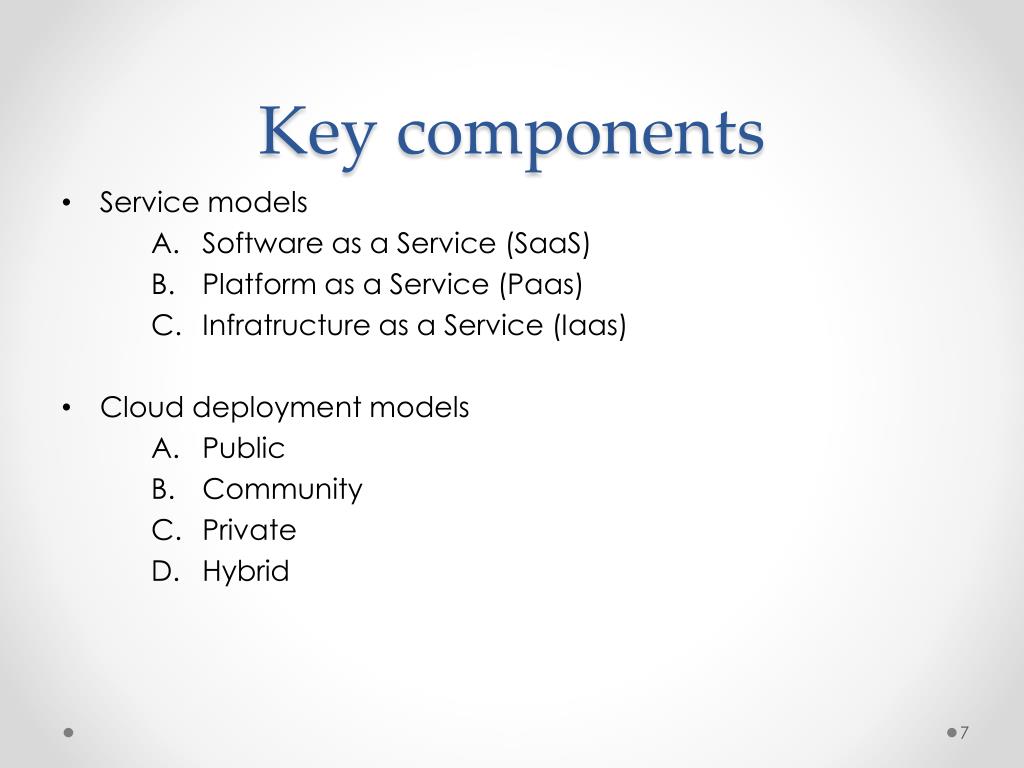 Key components

• Service models
A. Software as a Service (SaaS)
B. Platform as a Service (Paas)
C. Infratructure as a Service (Iaas)

• Cloud deployment models
A. Public
B. Community
C. Private
D. Hybrid

7